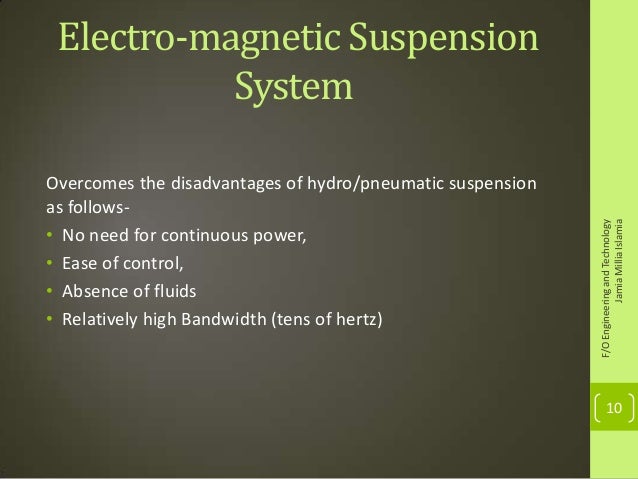 Electro-magnetic Suspension System

Overcomes the disadvantages of hydro/pneumatic suspension as follows-

• No need for continuous power,
• Ease of control,
• Absence of fluids
• Relatively high Bandwidth (tens of hertz)

F/O Engineering and Technology Jamia Millia Islamia

10